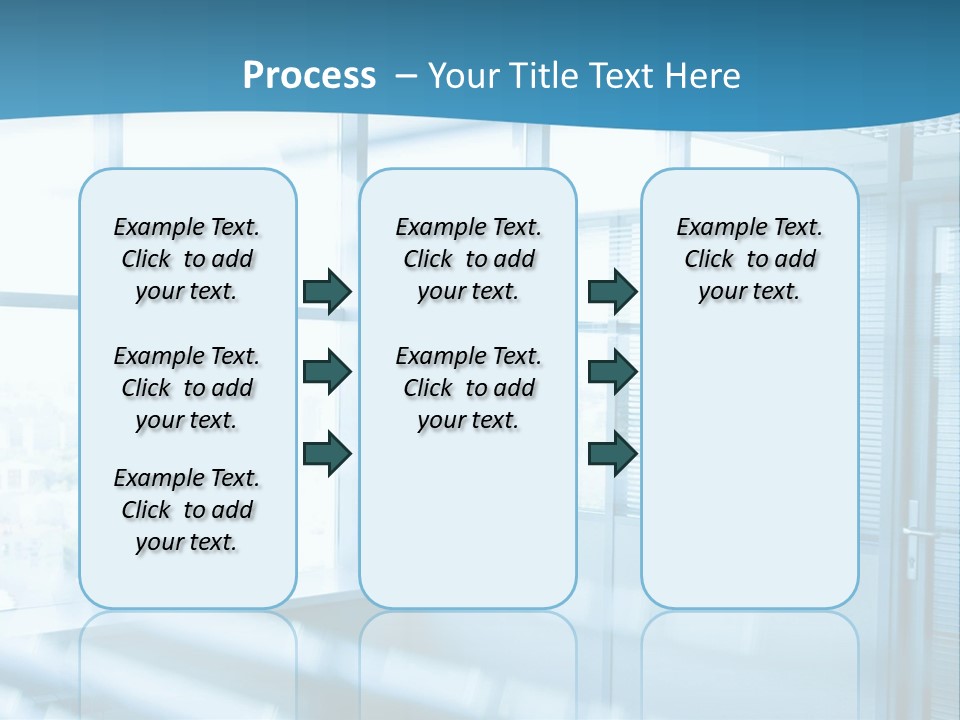 Process – Your Title Text Here

Example Text. Click to add your text.

Example Text. Click to add your text.

Example Text. Click to add your text.

Example Text. Click to add your text.

Example Text. Click to add your text.

Example Text. Click to add your text.